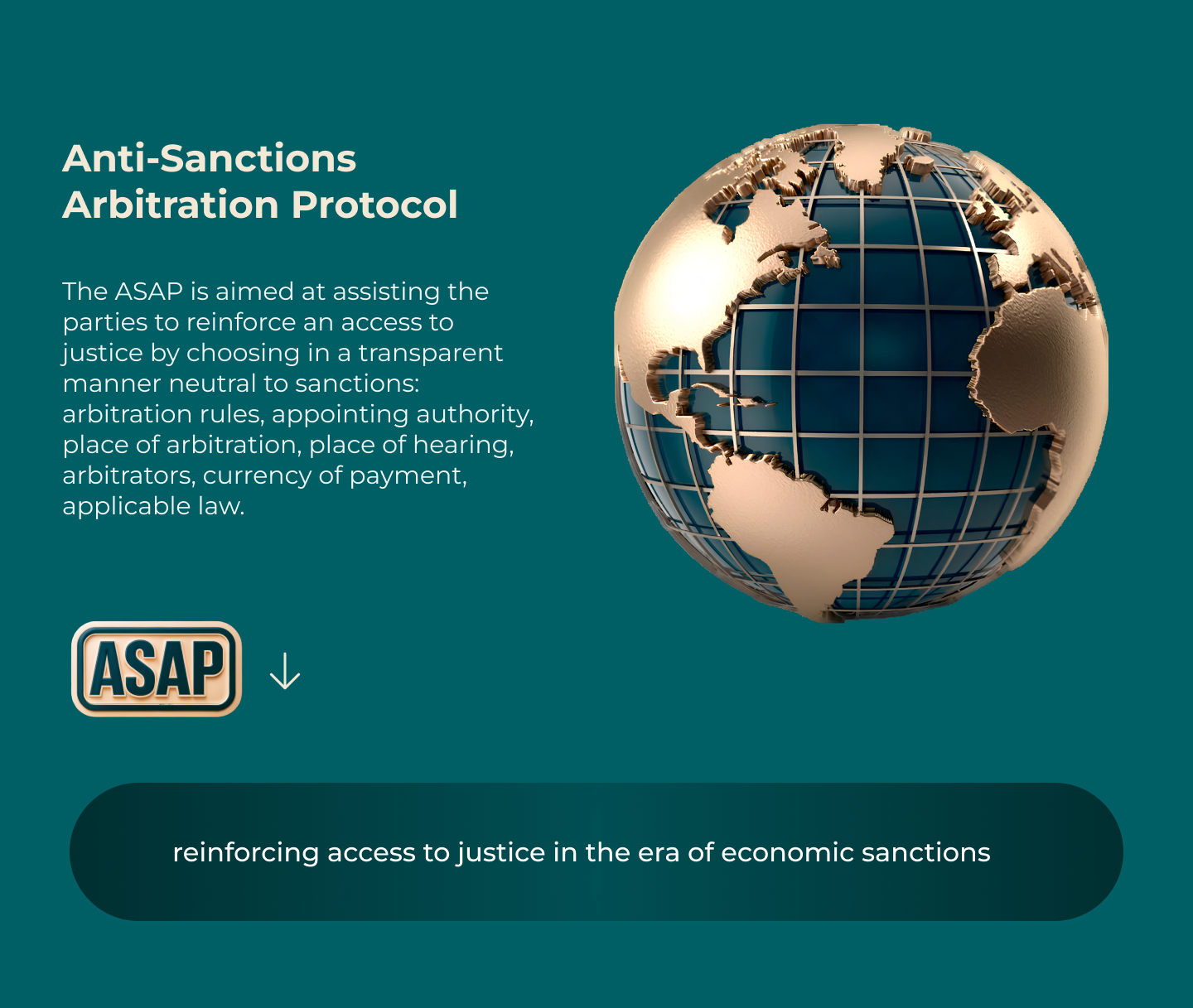 Anti-Sanctions Arbitration Protocol

The ASAP is aimed at assisting the parties to reinforce an access to justice by choosing in a transparent manner neutral to sanctions: arbitration rules, appointing authority, place of arbitration, place of hearing, arbitrators, currency of payment, applicable law.

ASAP

reinforcing access to justice in the era of economic sanctions